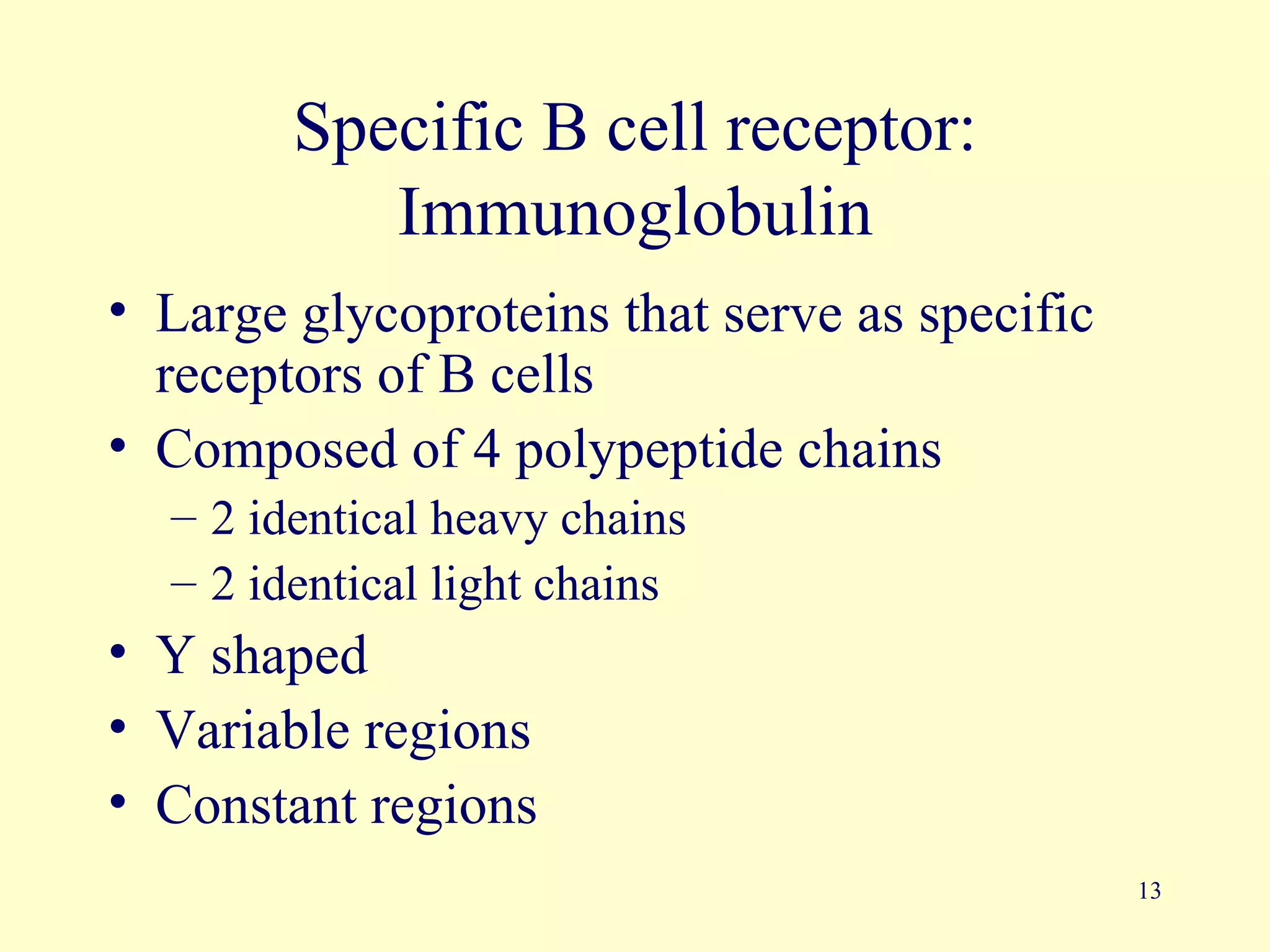 Specific B cell receptor: Immunoglobulin

• Large glycoproteins that serve as specific receptors of B cells
• Composed of 4 polypeptide chains
– 2 identical heavy chains
– 2 identical light chains
• Y shaped
• Variable regions
• Constant regions

13